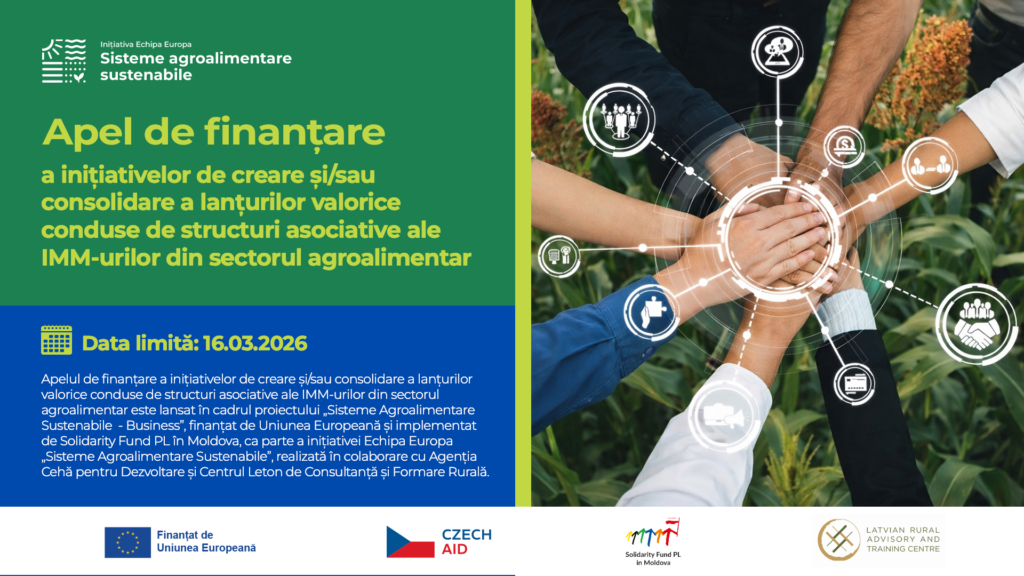 Inițiativa Echipa Europa
Sisteme agroalimentare sustenabile

Apel de finanțare
a inițiativelor de creare și/sau consolidare a lanțurilor valorice conduse de structuri asociative ale IMM-urilor din sectorul agroalimentar

Data limită: 16.03.2026

Apelul de finanțare a inițiativelor de creare și/sau consolidare a lanțurilor valorice conduse de structuri asociative ale IMM-urilor din sectorul agroalimentar este lansat în cadrul proiectului „Sisteme Agroalimentare Sustenabile - Business", finanțat de Uniunea Europeană și implementat de Solidarity Fund PL în Moldova, ca parte a inițiativei Echipa Europa „Sisteme Agroalimentare Sustenabile", realizată în colaborare cu Agenția Cehă pentru Dezvoltare și Centrul Leton de Consultanță și Formare Rurală.

Finanțat de Uniunea Europeană

CZECH AID

Solidarity Fund PL in Moldova

LATVIAN RURAL ADVISORY AND TRAINING CENTRE